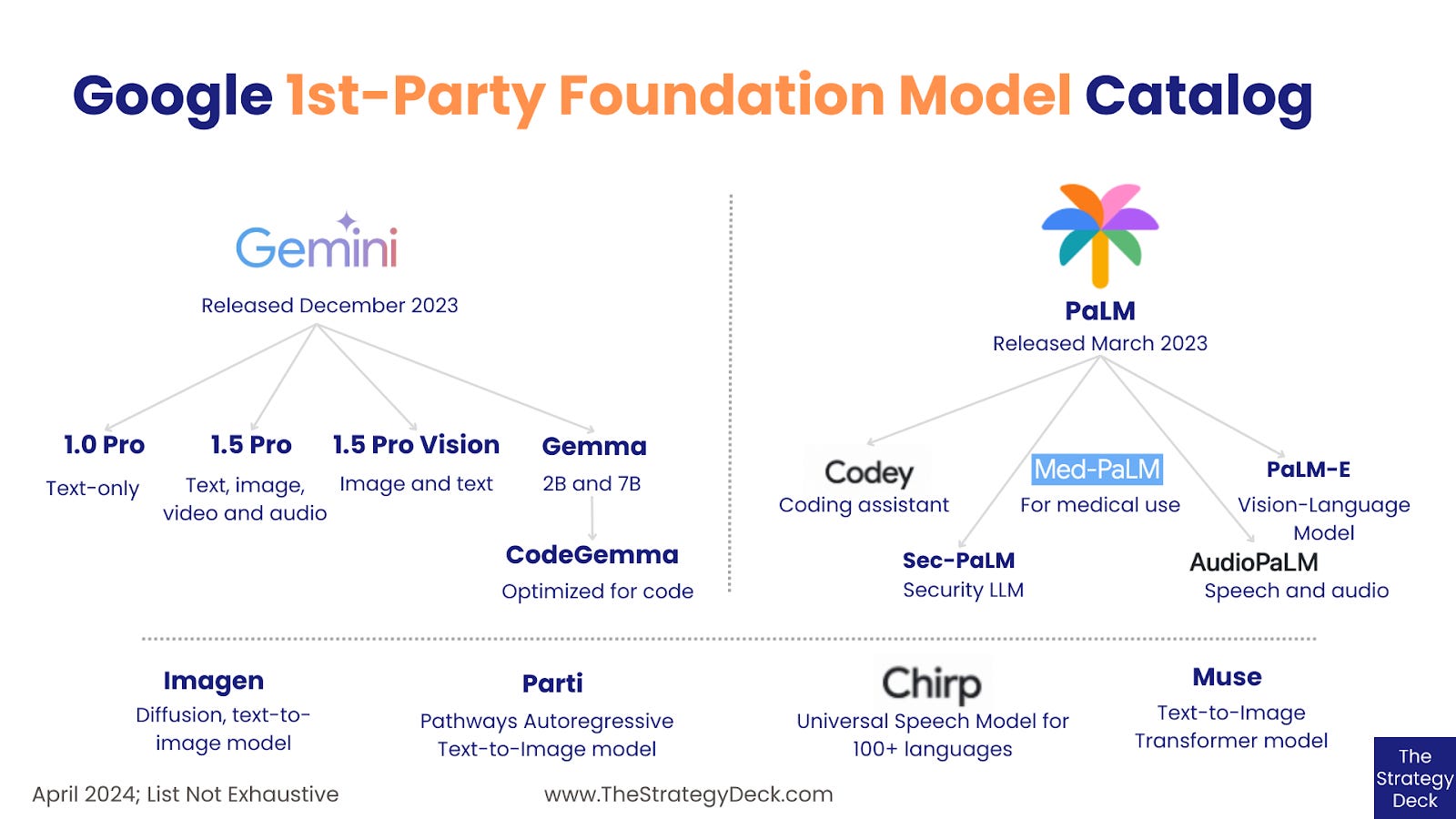 Google 1st-Party Foundation Model Catalog

Gemini

Released December 2023

1.0 Pro
Text-only

1.5 Pro
Text, image, video and audio

1.5 Pro Vision
Image and text

Gemma
2B and 7B

CodeGemma
Optimized for code

PaLM
Released March 2023

Codey
Coding assistant

Med-PaLM
For medical use

PaLM-E
Vision-Language Model

Sec-PaLM
Security LLM

AudioPaLM
Speech and audio

Imagen
Diffusion, text-to-image model

Parti
Pathways Autoregressive Text-to-Image model

Chirp
Universal Speech Model for 100+ languages

Muse
Text-to-Image Transformer model

April 2024; List Not Exhaustive

www.TheStrategyDeck.com

The Strategy Deck